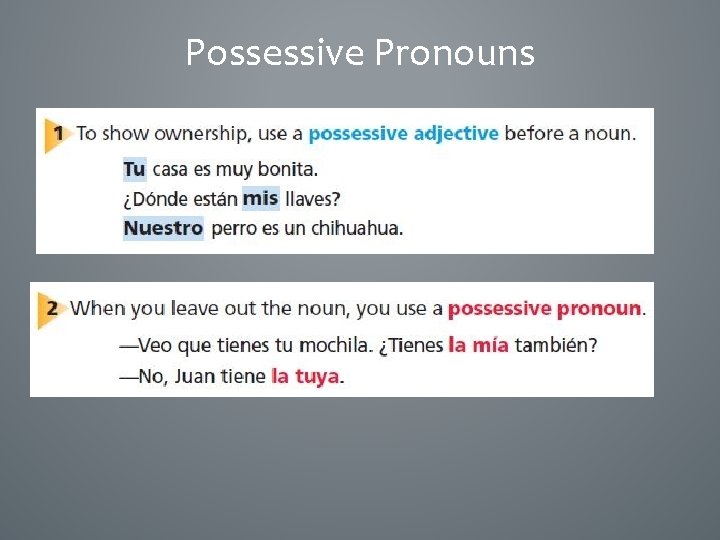 Possessive Pronouns

1 To show ownership, use a possessive adjective before a noun.

Tu casa es muy bonita.
¿Dónde están mis llaves?
Nuestro perro es un chihuahua.

2 When you leave out the noun, you use a possessive pronoun.

—Veo que tienes tu mochila. ¿Tienes la mía también?
—No, Juan tiene la tuya.